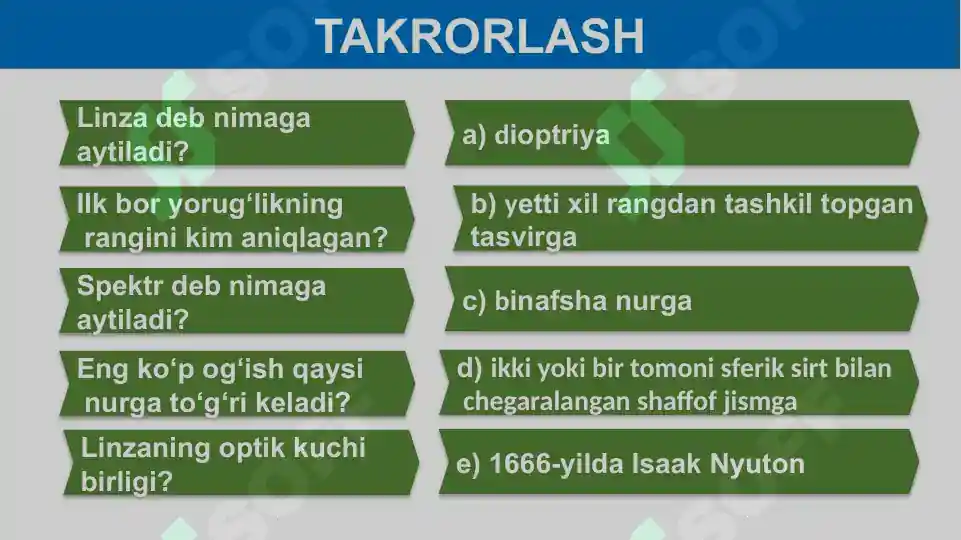 TAKRORLASH

Linza deb nimaga aytiladi?

Ilk bor yorug‘likning rangini kim aniqlagan?

Spektr deb nimaga aytiladi?

Eng ko‘p og‘ish qaysi nurga to‘g‘ri keladi?

Linzaning optik kuchi birligi?

a) dioptriya

b) yetti xil rangdan tashkil topgan tasvirga

c) binafsha nurga

d) ikki yoki bir tomoni sferik sirt bilan chegaralangan shaffof jismga

e) 1666-yilda Isaak Nyuton